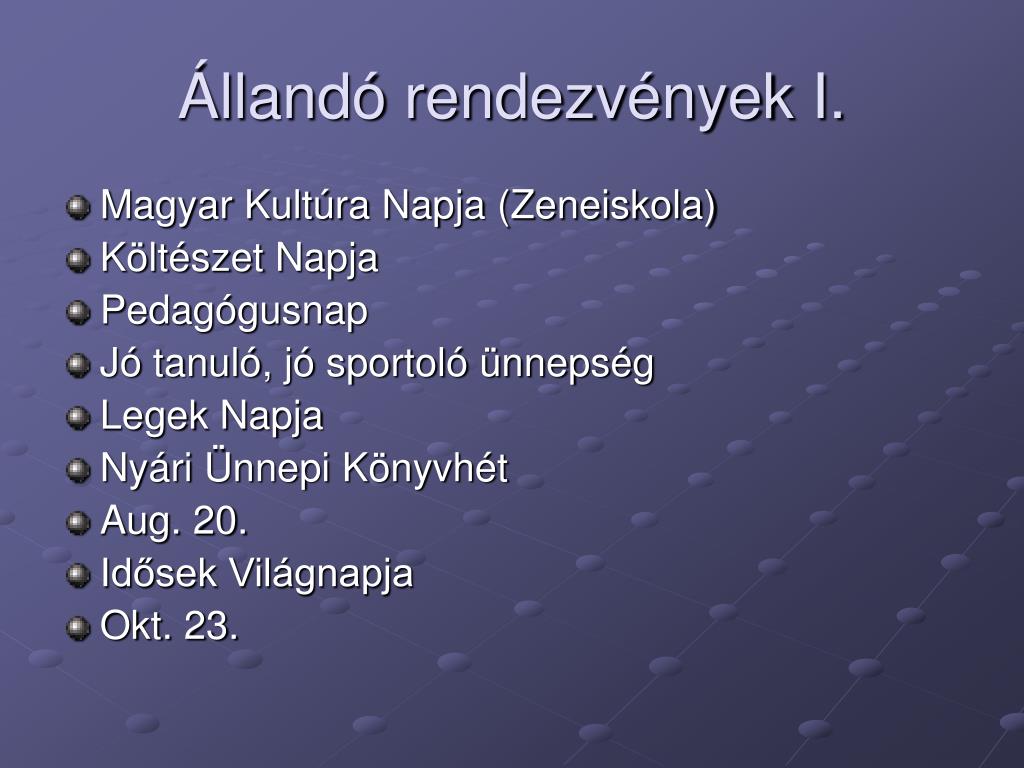 Állandó rendezvények I.

Magyar Kultúra Napja (Zeneiskola)
Költészet Napja
Pedagógusnap
Jó tanuló, jó sportoló ünnepség
Legek Napja
Nyári Ünnepi Könyvhét
Aug. 20.
Idősek Világnapja
Okt. 23.